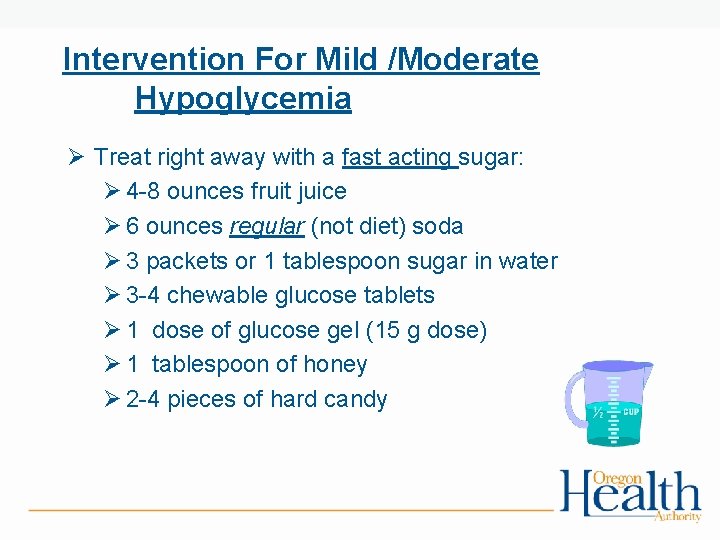 Intervention For Mild /Moderate Hypoglycemia

➢ Treat right away with a fast acting sugar:

➢ 4-8 ounces fruit juice

➢ 6 ounces regular (not diet) soda

➢ 3 packets or 1 tablespoon sugar in water

➢ 3-4 chewable glucose tablets

➢ 1 dose of glucose gel (15 g dose)

➢ 1 tablespoon of honey

➢ 2-4 pieces of hard candy

½ CUP

Oregon Health Authority